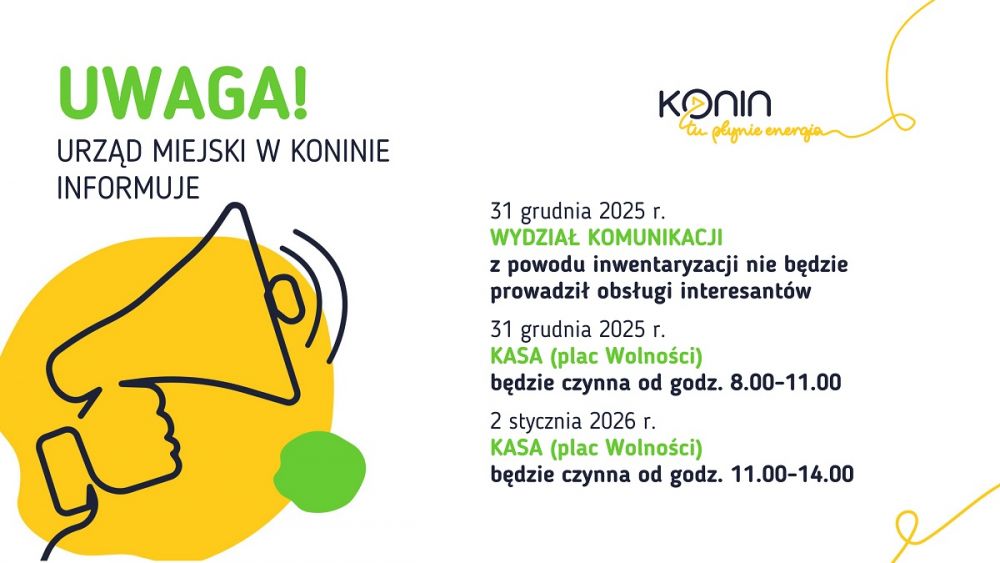 UWAGA!
URZĄD MIEJSKI W KONINIE INFORMUJE

KONIN
tu płynie energia

31 grudnia 2025 r.
WYDZIAŁ KOMUNIKACJI
z powodu inwentaryzacji nie będzie prowadził obsługi interesantów

31 grudnia 2025 r.
KASA (plac Wolności)
będzie czynna od godz. 8.00-11.00

2 stycznia 2026 r.
KASA (plac Wolności)
będzie czynna od godz. 11.00-14.00